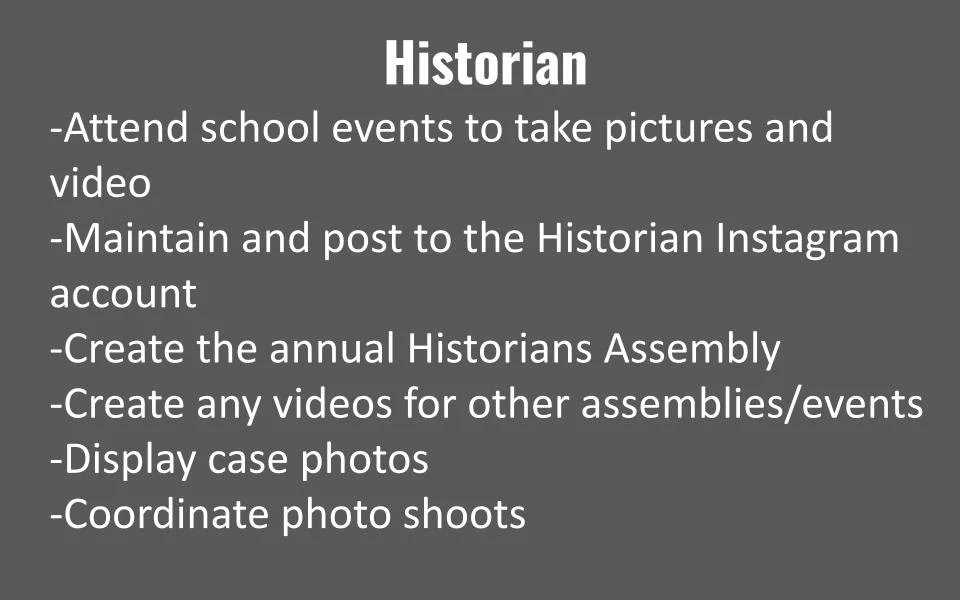 Historian

-Attend school events to take pictures and video
-Maintain and post to the Historian Instagram account
-Create the annual Historians Assembly
-Create any videos for other assemblies/events
-Display case photos
-Coordinate photo shoots